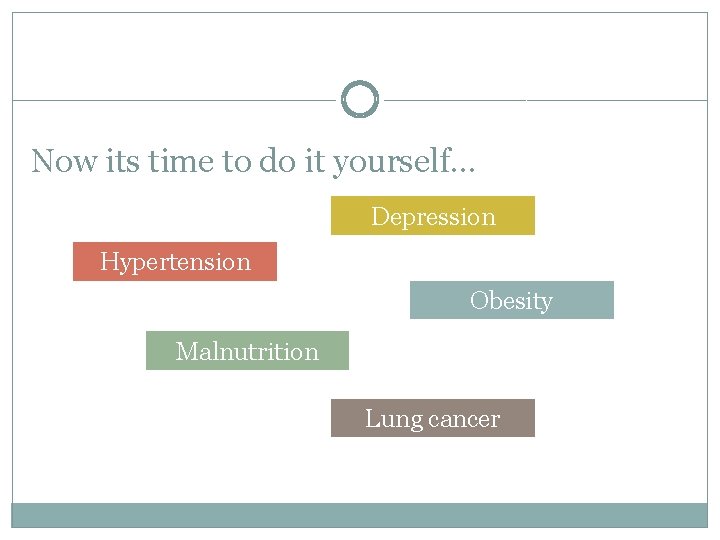 Now its time to do it yourself…

Depression

Hypertension

Obesity

Malnutrition

Lung cancer